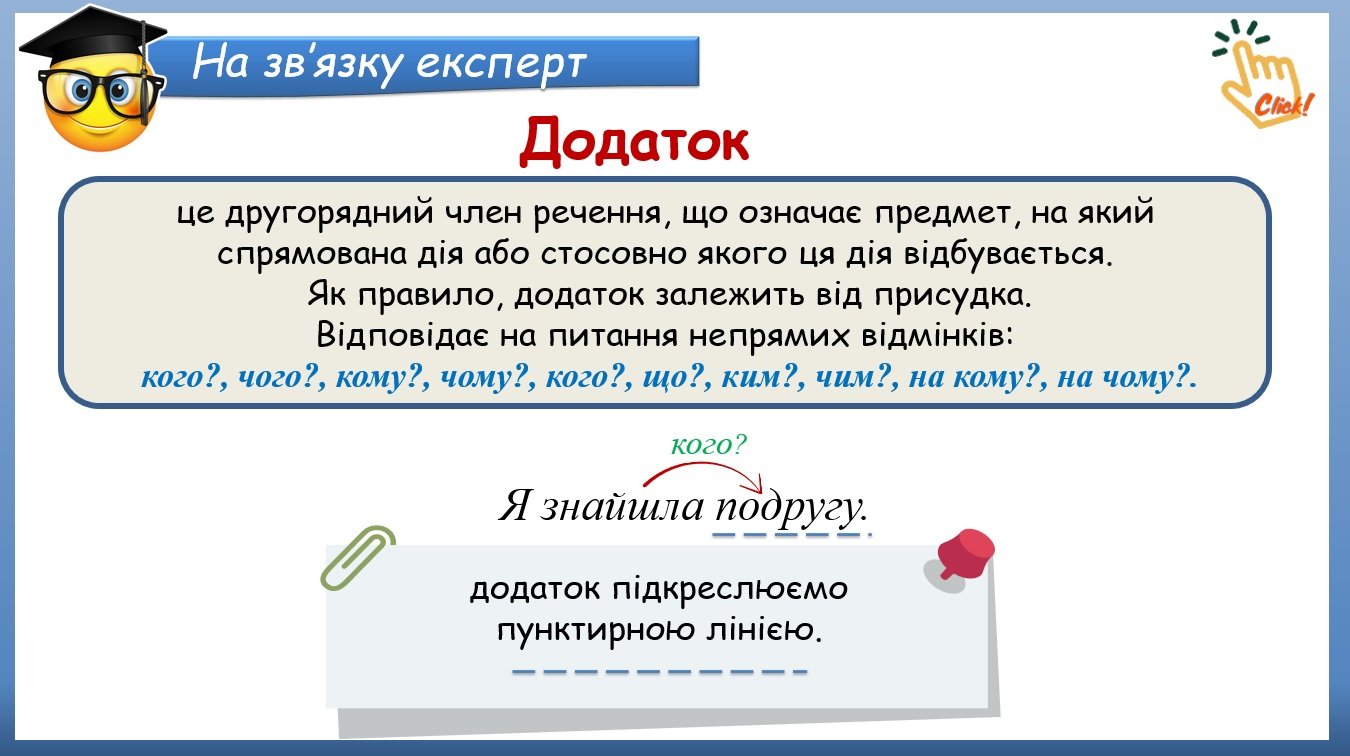 На зв'язку експерт

Click!

Додаток

це другорядний член речення, що означає предмет, на який спрямована дія або стосовно якого ця дія відбувається. Як правило, додаток залежить від присудка. Відповідає на питання непрямих відмінків: кого?, чого?, кому?, чому?, кого?, що?, ким?, чим?, на кому?, на чому?.

кого?

Я знайшла подругу.

додаток підкреслюємо пунктирною лінією.